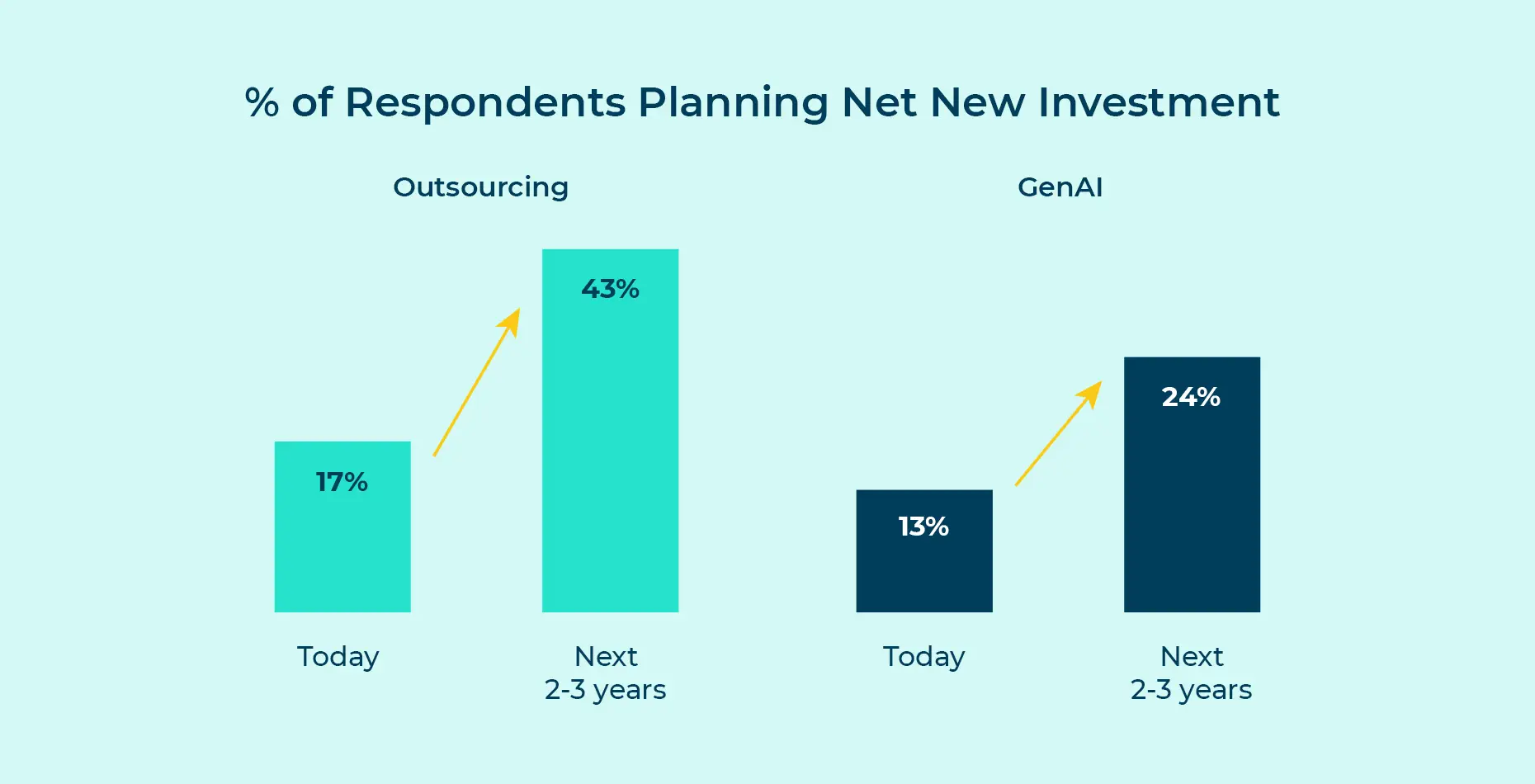 % of Respondents Planning Net New Investment

Outsourcing

17%

43%

Today

Next
2-3 years

GenAI

13%

24%

Today

Next
2-3 years